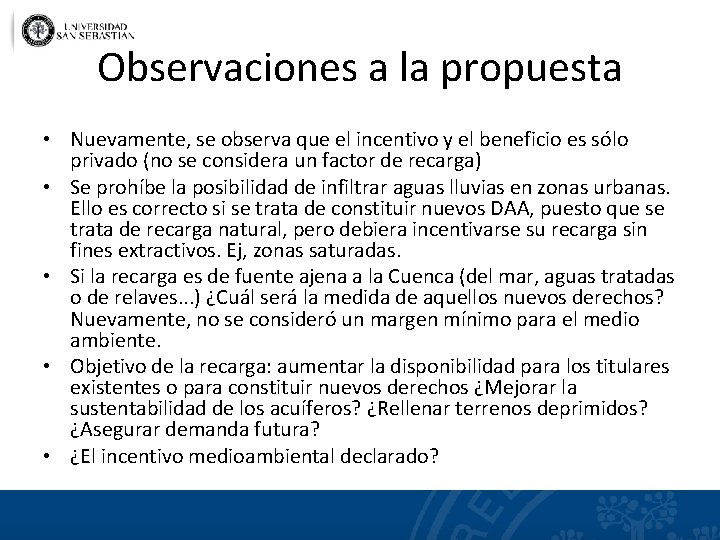 UNIVERSIDAD SAN SEBASTIAN

Observaciones a la propuesta

• Nuevamente, se observa que el incentivo y el beneficio es sólo privado (no se considera un factor de recarga)
• Se prohíbe la posibilidad de infiltrar aguas lluvias en zonas urbanas. Ello es correcto si se trata de constituir nuevos DAA, puesto que se trata de recarga natural, pero debiera incentivarse su recarga sin fines extractivos. Ej, zonas saturadas.
• Si la recarga es de fuente ajena a la Cuenca (del mar, aguas tratadas o de relaves...) ¿Cuál será la medida de aquellos nuevos derechos? Nuevamente, no se consideró un margen mínimo para el medio ambiente.
• Objetivo de la recarga: aumentar la disponibilidad para los titulares existentes o para constituir nuevos derechos ¿Mejorar la sustentabilidad de los acuíferos? ¿Rellenar terrenos deprimidos? ¿Asegurar demanda futura?
• ¿El incentivo medioambiental declarado?